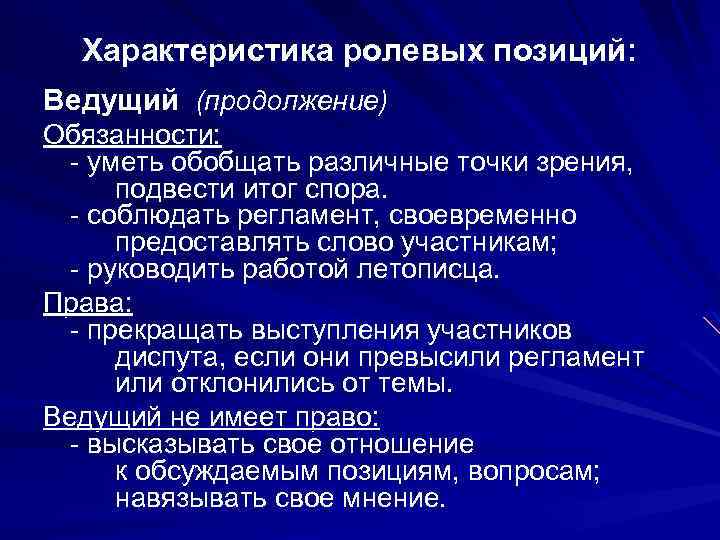 Характеристика ролевых позиций:

Ведущий (продолжение)

Обязанности:
- уметь обобщать различные точки зрения, подвести итог спора.
- соблюдать регламент, своевременно предоставлять слово участникам;
- руководить работой летописца.

Права:
- прекращать выступления участников диспута, если они превысили регламент или отклонились от темы.

Ведущий не имеет право:
- высказывать свое отношение к обсуждаемым позициям, вопросам; навязывать свое мнение.